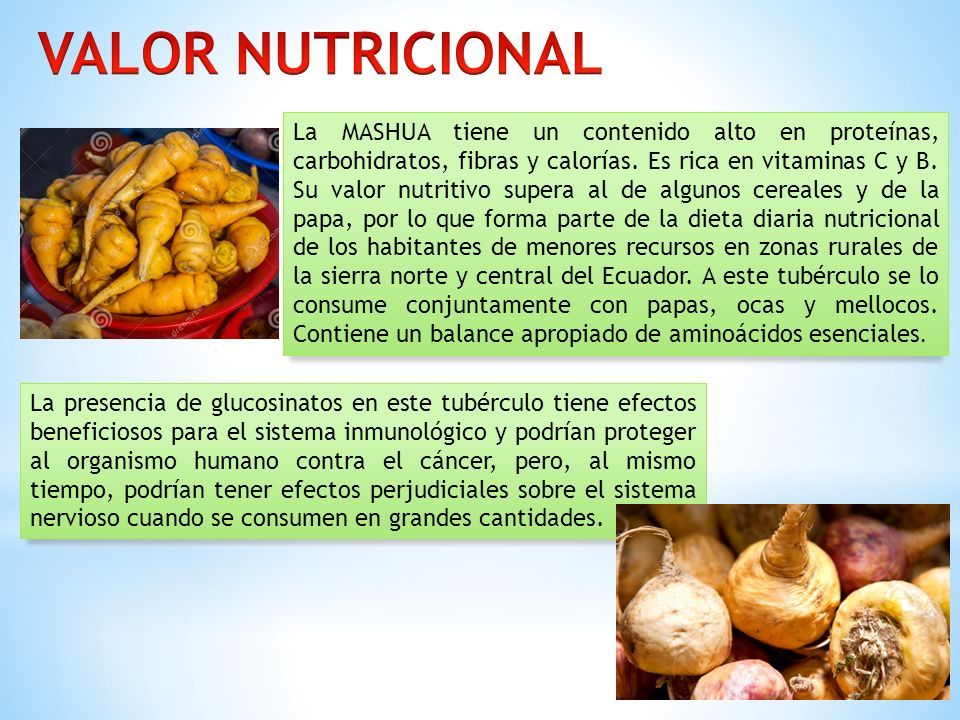 VALOR NUTRICIONAL

La MASHUA tiene un contenido alto en proteínas, carbohidratos, fibras y calorías. Es rica en vitaminas C y B. Su valor nutritivo supera al de algunos cereales y de la papa, por lo que forma parte de la dieta diaria nutricional de los habitantes de menores recursos en zonas rurales de la sierra norte y central del Ecuador. A este tubérculo se lo consume conjuntamente con papas, ocas y mellocos. Contiene un balance apropiado de aminoácidos esenciales.

La presencia de glucosinatos en este tubérculo tiene efectos beneficiosos para el sistema inmunológico y podrían proteger al organismo humano contra el cáncer, pero, al mismo tiempo, podrían tener efectos perjudiciales sobre el sistema nervioso cuando se consumen en grandes cantidades.